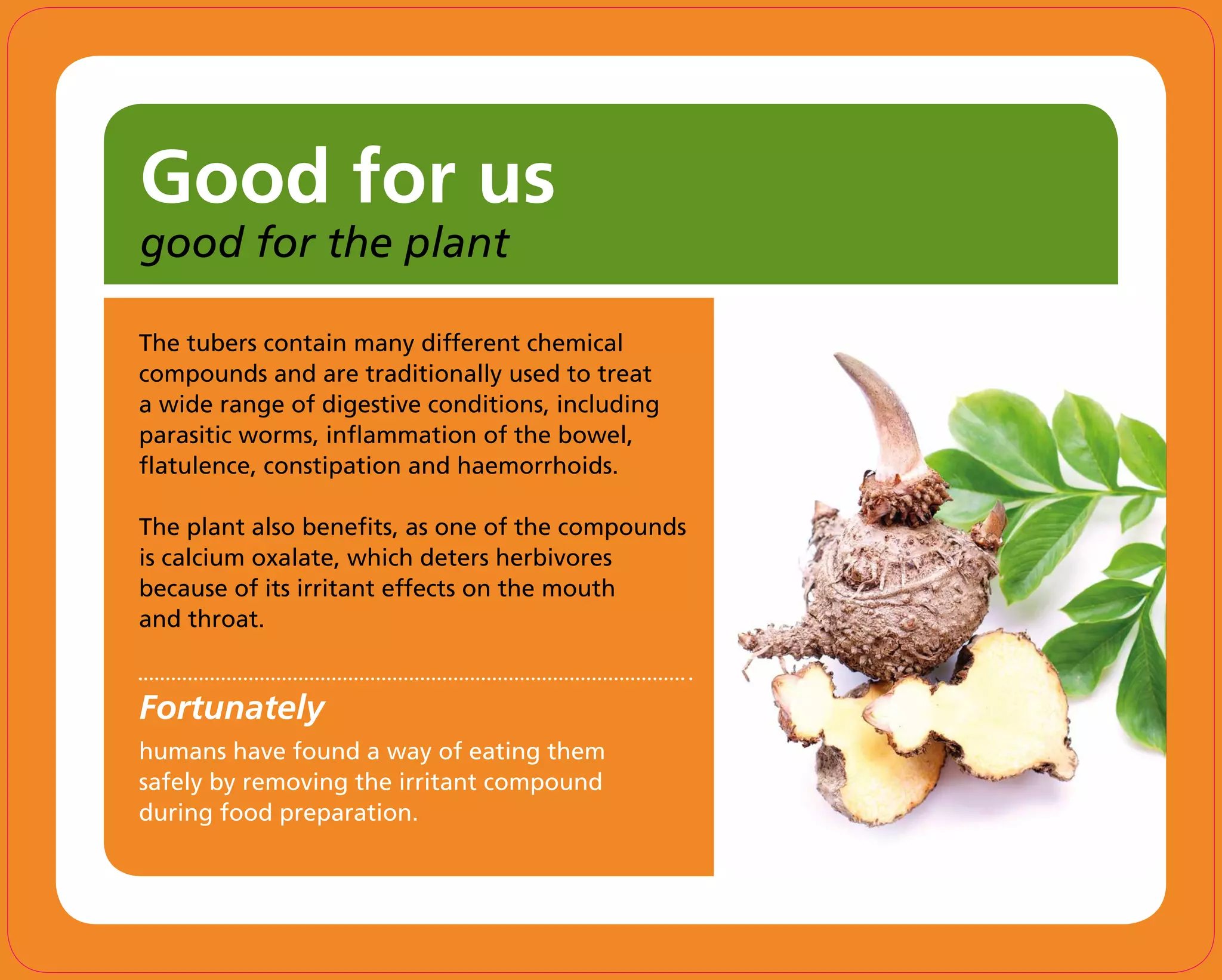 Good for us
good for the plant

The tubers contain many different chemical compounds and are traditionally used to treat a wide range of digestive conditions, including parasitic worms, inflammation of the bowel, flatulence, constipation and haemorrhoids.

The plant also benefits, as one of the compounds is calcium oxalate, which deters herbivores because of its irritant effects on the mouth and throat.

Fortunately
humans have found a way of eating them safely by removing the irritant compound during food preparation.